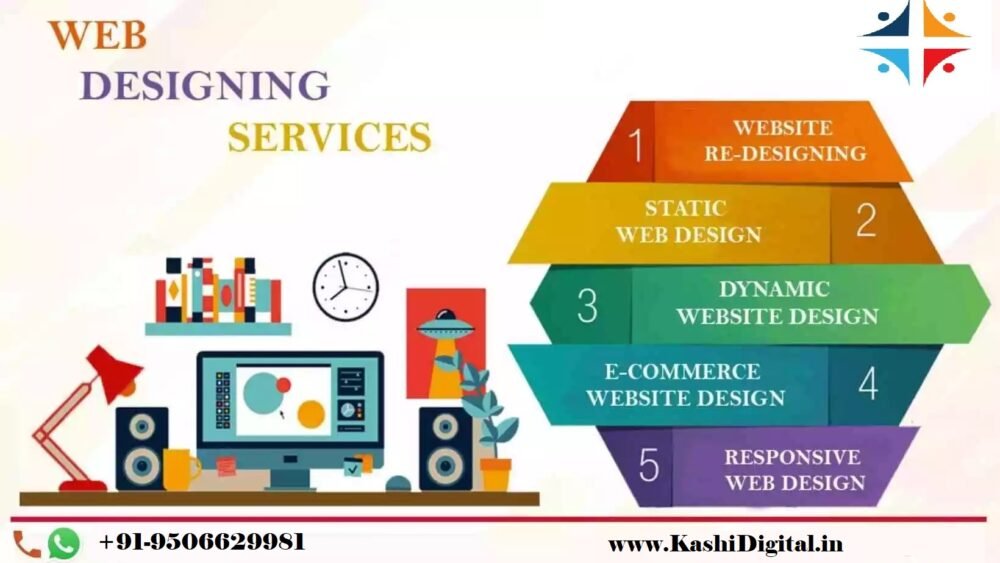 WEB
DESIGNING
SERVICES

1 WEBSITE RE-DESIGNING

STATIC WEB DESIGN 2

3 DYNAMIC WEBSITE DESIGN

E-COMMERCE WEBSITE DESIGN 4

5 RESPONSIVE WEB DESIGN

+91-9506629981

www.KashiDigital.in